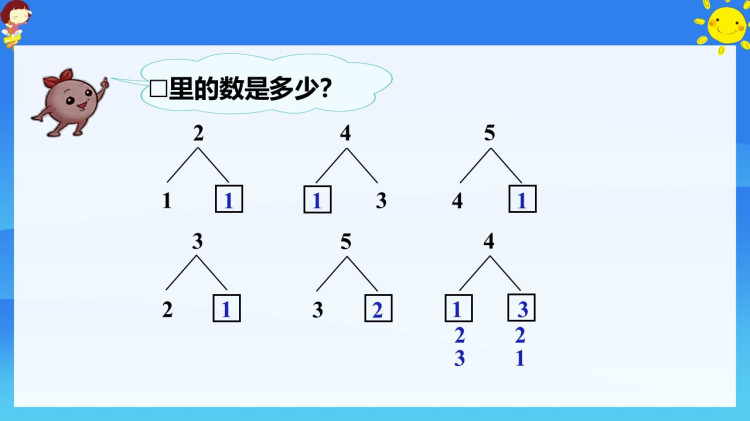 □里的数是多少?

2
1 1

4
1 3

5
4 1

3
2 1

5
3 2

4
1 3
2 2
3 1